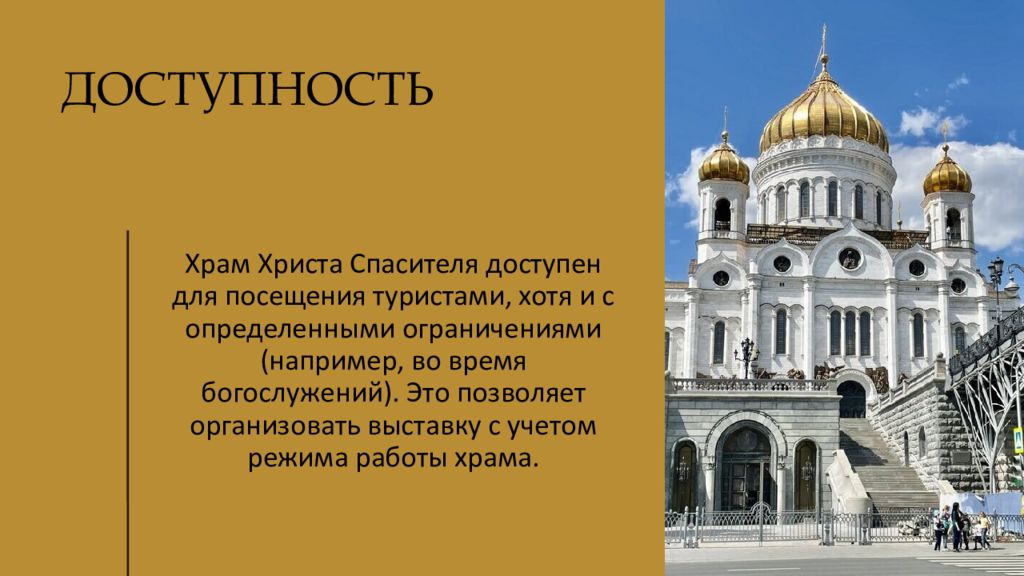 ДОСТУПНОСТЬ

Храм Христа Спасителя доступен для посещения туристами, хотя и с определенными ограничениями (например, во время богослужений). Это позволяет организовать выставку с учетом режима работы храма.